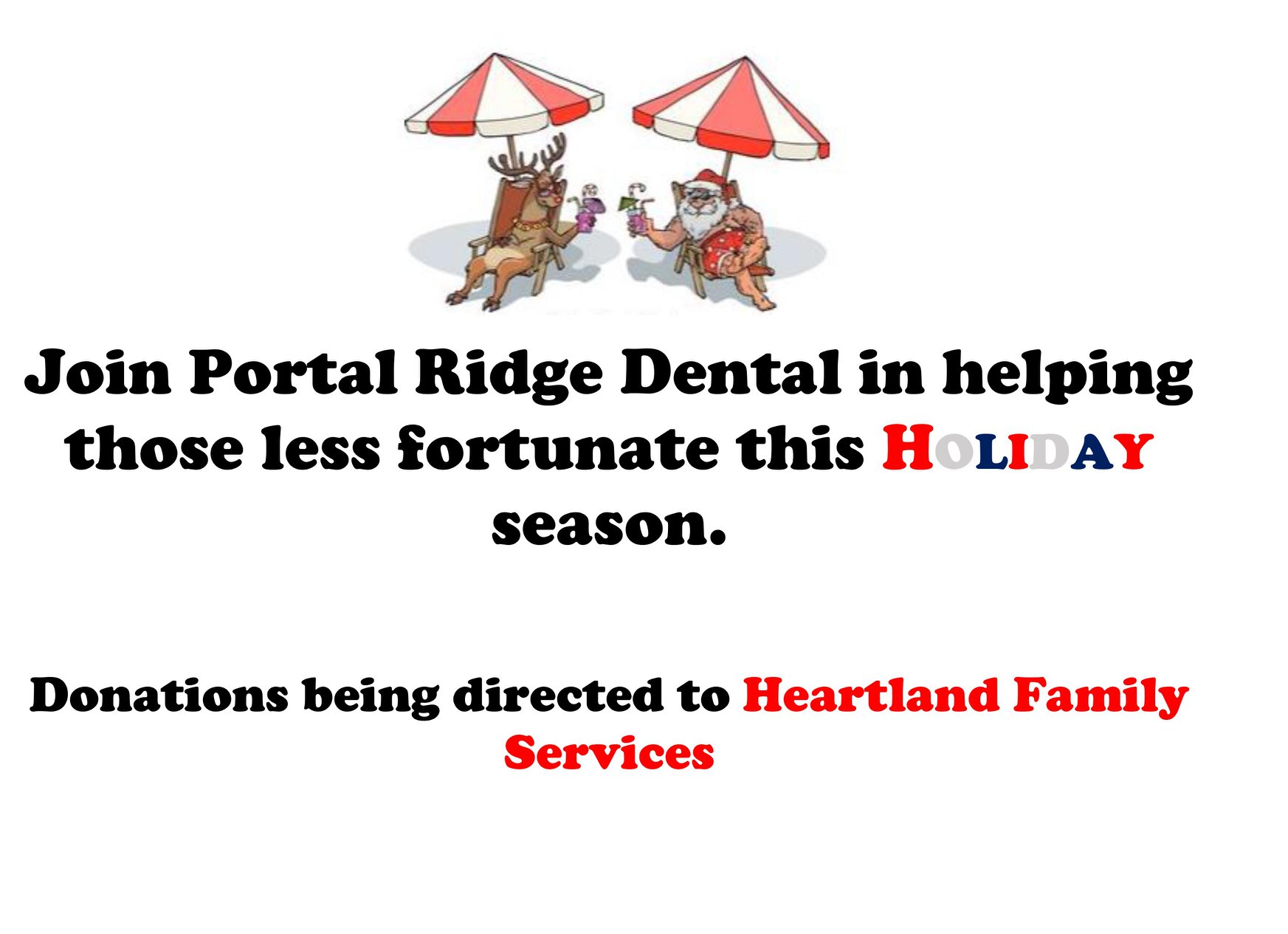 Join Portal Ridge Dental in helping those less fortunate this HOLIDAY season.

Donations being directed to Heartland Family Services